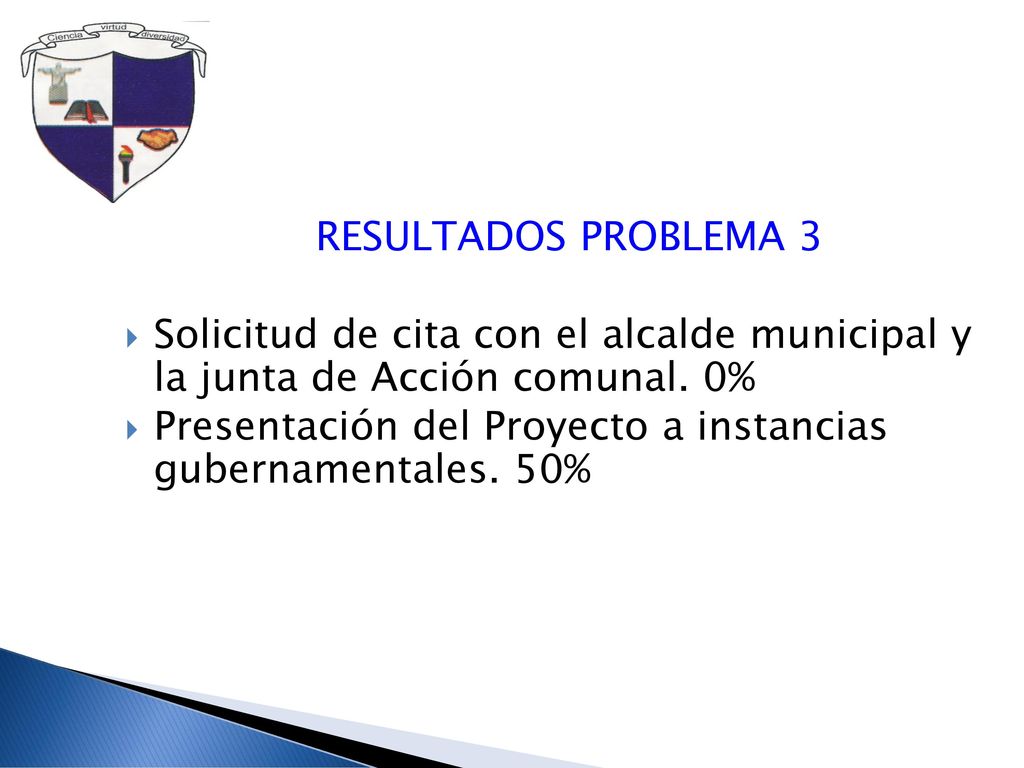 Ciencia virtud diversidad

RESULTADOS PROBLEMA 3

Solicitud de cita con el alcalde municipal y la junta de Acción comunal. 0%

Presentación del Proyecto a instancias gubernamentales. 50%